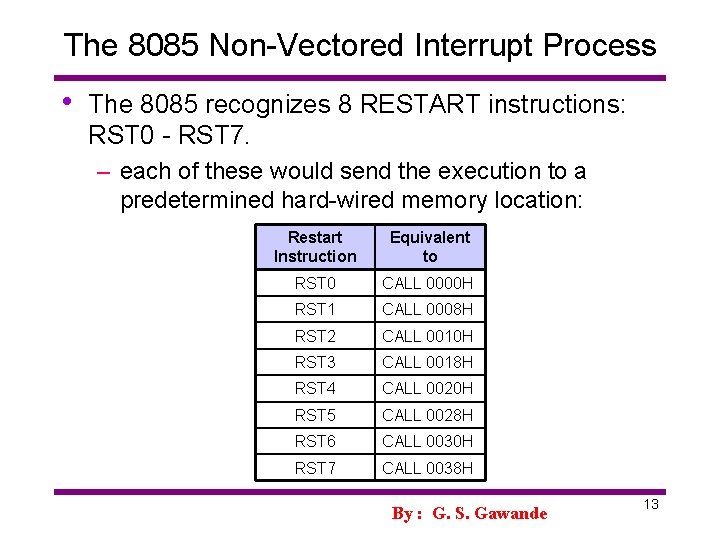 The 8085 Non-Vectored Interrupt Process

• The 8085 recognizes 8 RESTART instructions: RST0 - RST7.

– each of these would send the execution to a predetermined hard-wired memory location:

| Restart Instruction | Equivalent to |
|---|---|
| RST0 | CALL 0000H |
| RST1 | CALL 0008H |
| RST2 | CALL 0010H |
| RST3 | CALL 0018H |
| RST4 | CALL 0020H |
| RST5 | CALL 0028H |
| RST6 | CALL 0030H |
| RST7 | CALL 0038H |

By : G. S. Gawande

13